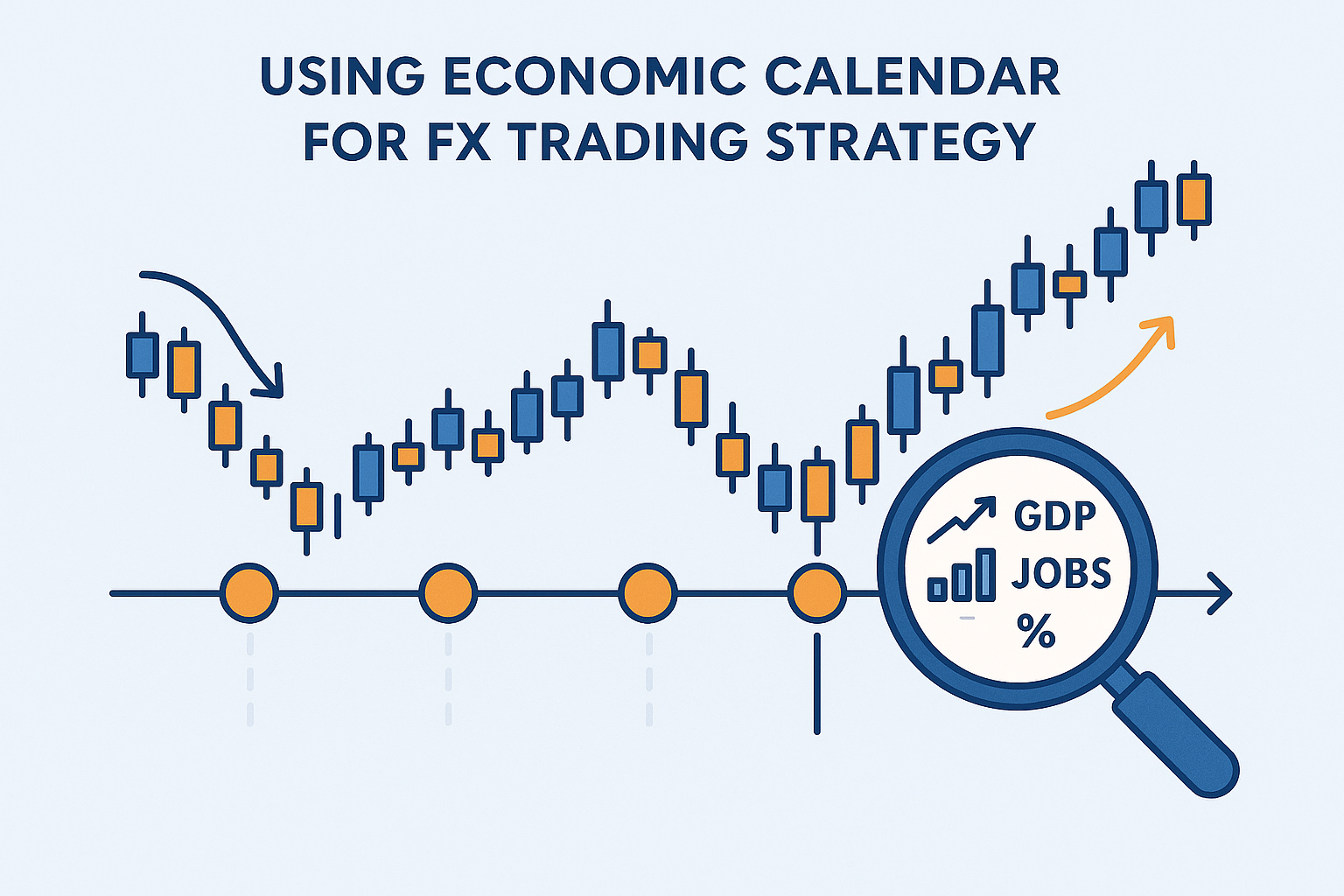 USING ECONOMIC CALENDAR FOR FX TRADING STRATEGY

GDP
JOBS
%